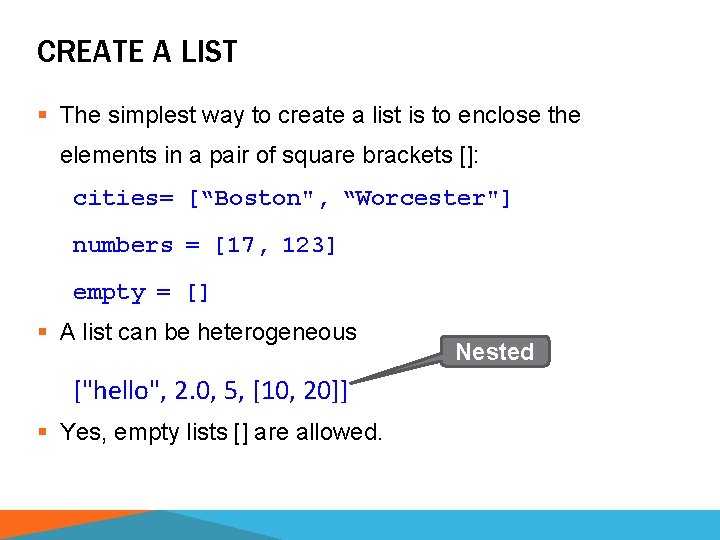 CREATE A LIST

▪ The simplest way to create a list is to enclose the elements in a pair of square brackets []:

cities= [“Boston", “Worcester"]

numbers = [17, 123]

empty = []

▪ A list can be heterogeneous

Nested

["hello", 2.0, 5, [10, 20]]

▪ Yes, empty lists [] are allowed.